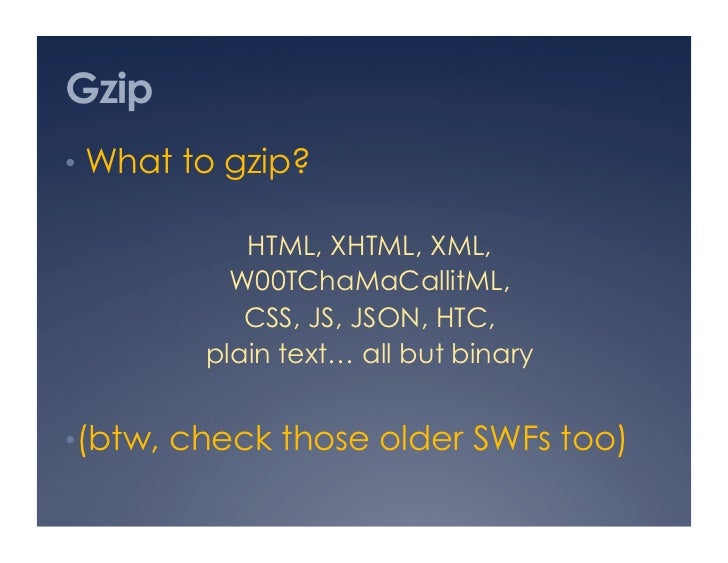 Gzip

• What to gzip?

HTML, XHTML, XML,
W00TChaMaCallitML,
CSS, JS, JSON, HTC,
plain text… all but binary

• (btw, check those older SWFs too)